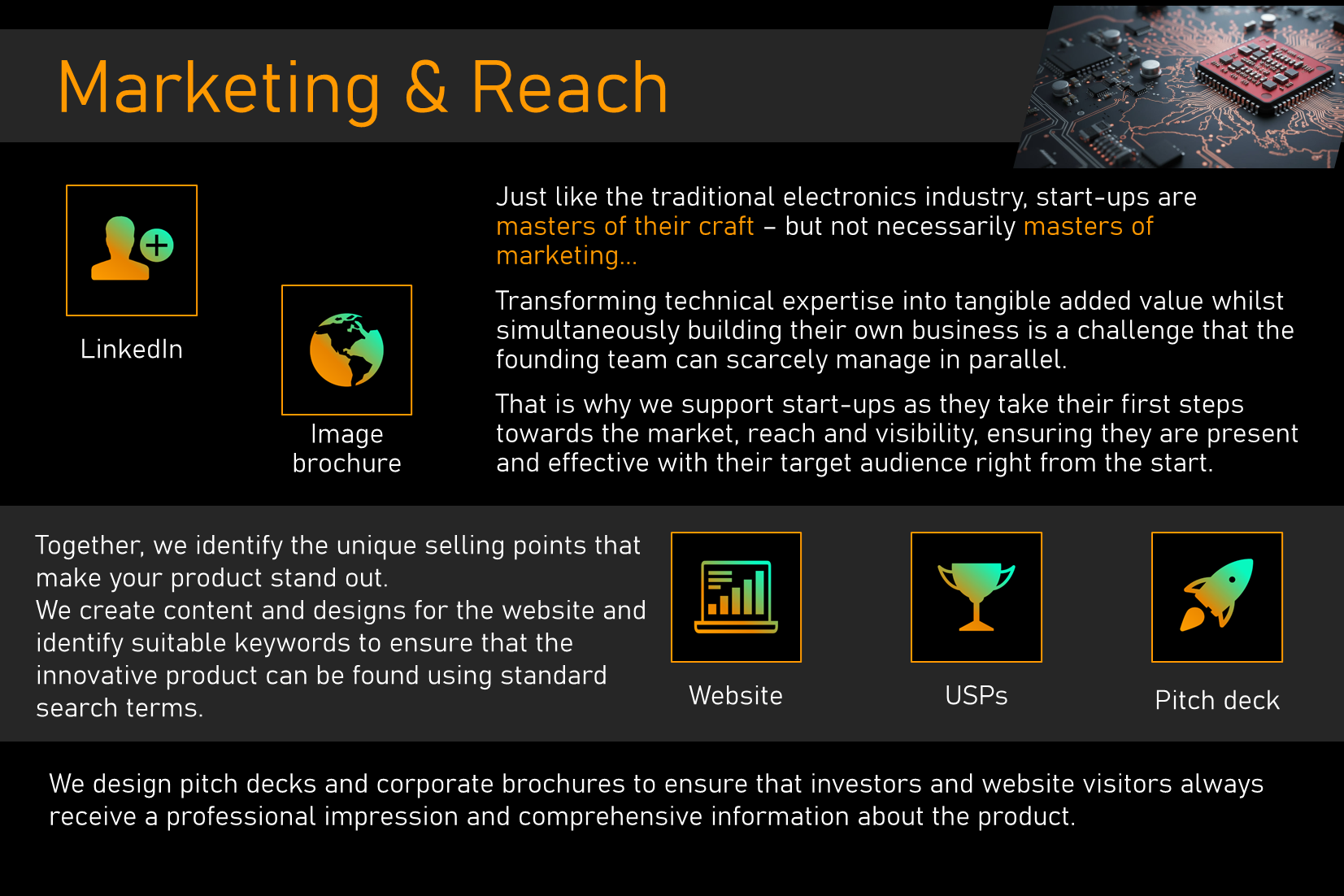 Marketing & Reach

LinkedIn

Image brochure

Just like the traditional electronics industry, start-ups are masters of their craft – but not necessarily masters of marketing...

Transforming technical expertise into tangible added value whilst simultaneously building their own business is a challenge that the founding team can scarcely manage in parallel.

That is why we support start-ups as they take their first steps towards the market, reach and visibility, ensuring they are present and effective with their target audience right from the start.

Together, we identify the unique selling points that make your product stand out.
We create content and designs for the website and identify suitable keywords to ensure that the innovative product can be found using standard search terms.

Website

USPs

Pitch deck

We design pitch decks and corporate brochures to ensure that investors and website visitors always receive a professional impression and comprehensive information about the product.